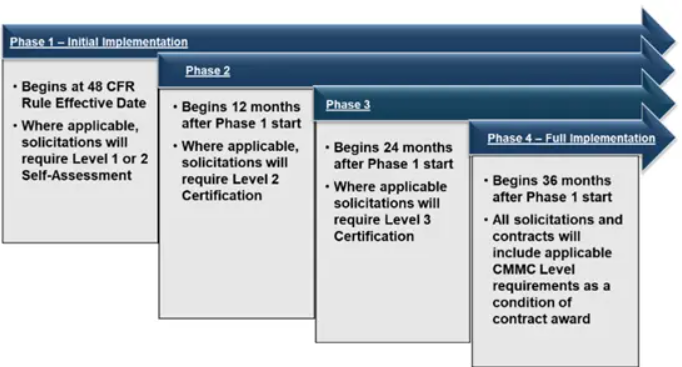 Phase 1 – Initial Implementation

• Begins at 48 CFR Rule Effective Date
• Where applicable, solicitations will require Level 1 or 2 Self-Assessment

Phase 2

• Begins 12 months after Phase 1 start
• Where applicable, solicitations will require Level 2 Certification

Phase 3

• Begins 24 months after Phase 1 start
• Where applicable solicitations will require Level 3 Certification

Phase 4 – Full Implementation

• Begins 36 months after Phase 1 start
• All solicitations and contracts will include applicable CMMC Level requirements as a condition of contract award